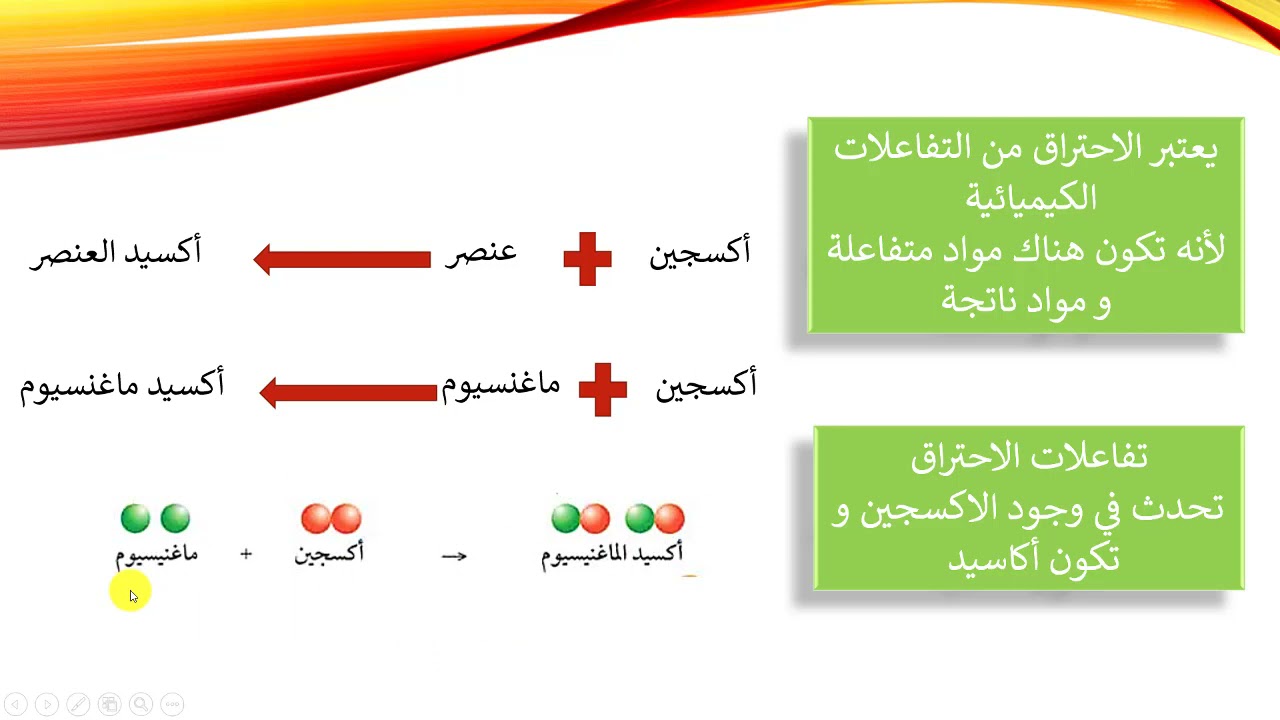 يعتبر الاحتراق من التفاعلات الكيميائية
لأنه تكون هناك مواد متفاعلة و مواد ناتجة

أكسجين + عنصر ← أكسيد العنصر

أكسجين + ماغنسيوم ← أكسيد ماغنسيوم

تفاعلات الاحتراق
تحدث في وجود الاكسجين و تكون أكاسيد

ماغنيسيوم + أكسجين → أكسيد الماغنيسيوم